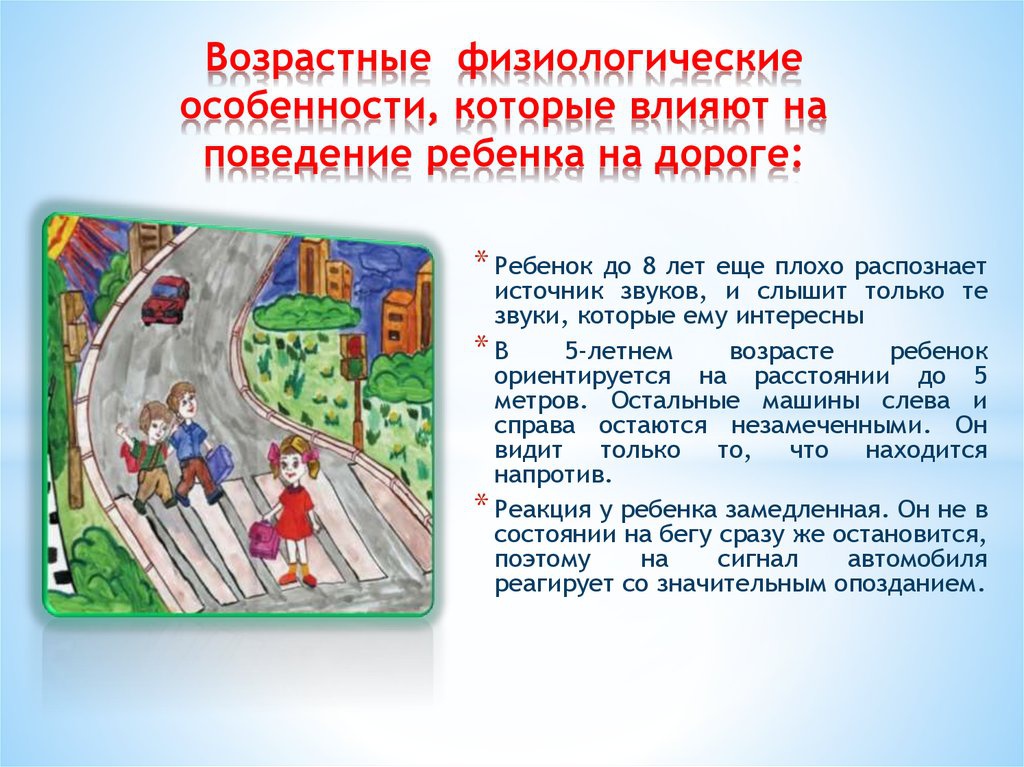 Возрастные физиологические особенности, которые влияют на поведение ребенка на дороге:

* Ребенок до 8 лет еще плохо распознает источник звуков, и слышит только те звуки, которые ему интересны
* В 5-летнем возрасте ребенок ориентируется на расстоянии до 5 метров. Остальные машины слева и справа остаются незамеченными. Он видит только то, что находится напротив.
* Реакция у ребенка замедленная. Он не в состоянии на бегу сразу же остановится, поэтому на сигнал автомобиля реагирует со значительным опозданием.